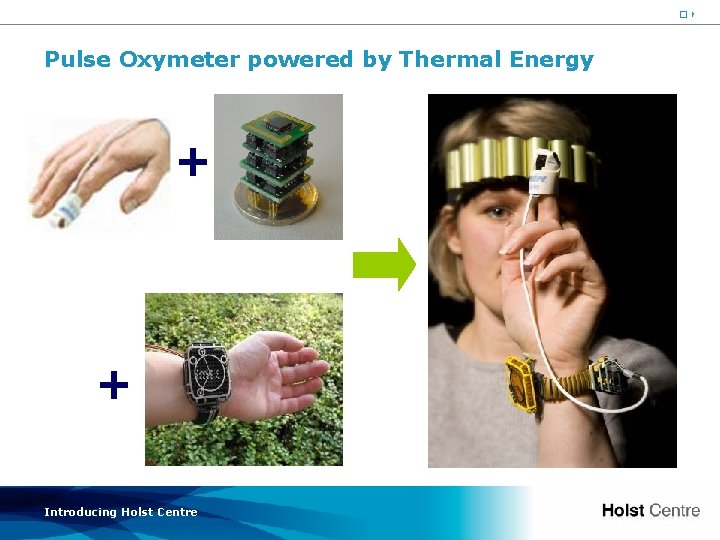 Pulse Oxymeter powered by Thermal Energy

+

+

Introducing Holst Centre

Holst Centre